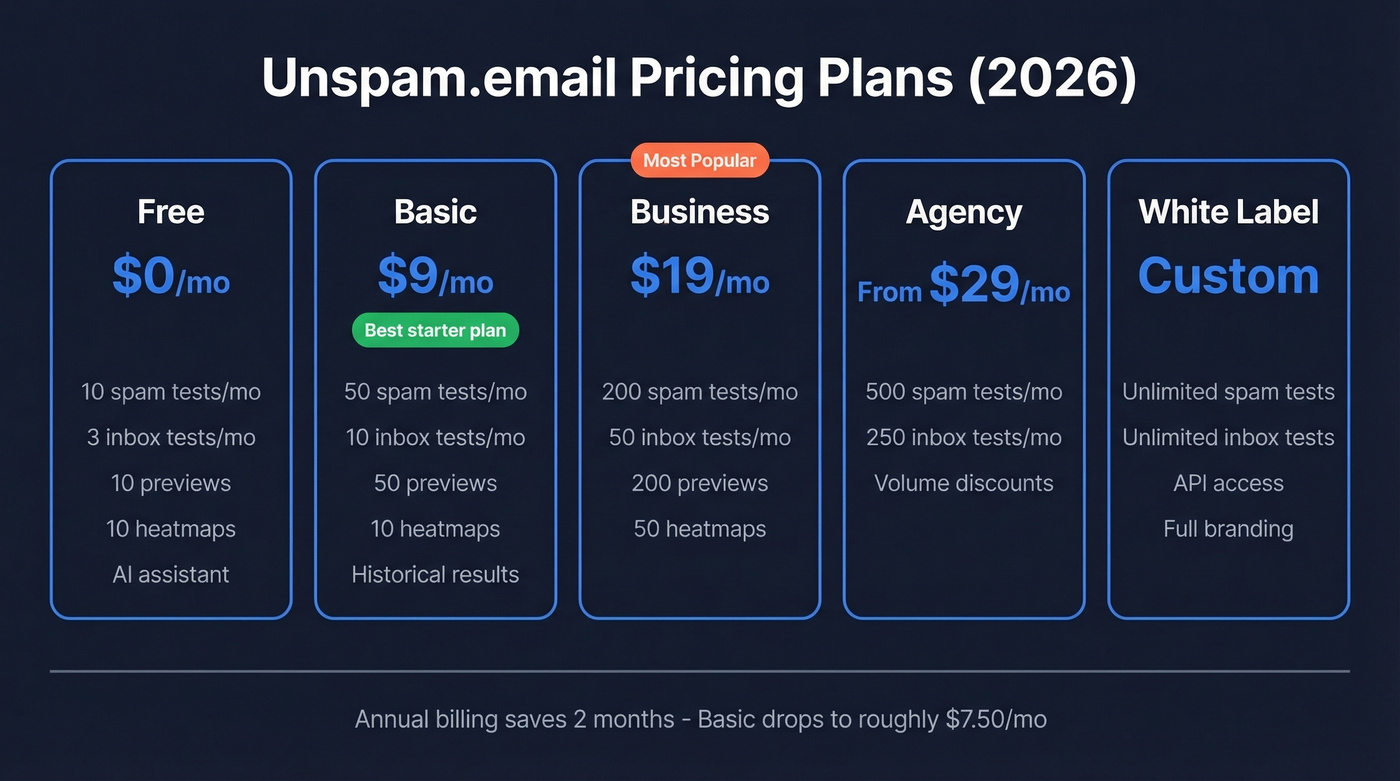 Unspam.email Pricing Plans (2026)

Free
$0/mo
10 spam tests/mo
3 inbox tests/mo
10 previews
10 heatmaps
AI assistant

Basic
$9/mo
Best starter plan
50 spam tests/mo
10 inbox tests/mo
50 previews
10 heatmaps
Historical results

Most Popular
Business
$19/mo
200 spam tests/mo
50 inbox tests/mo
200 previews
50 heatmaps

Agency
From $29/mo
500 spam tests/mo
250 inbox tests/mo
Volume discounts

White Label
Custom
Unlimited spam tests
Unlimited inbox tests
API access
Full branding

Annual billing saves 2 months - Basic drops to roughly $7.50/mo